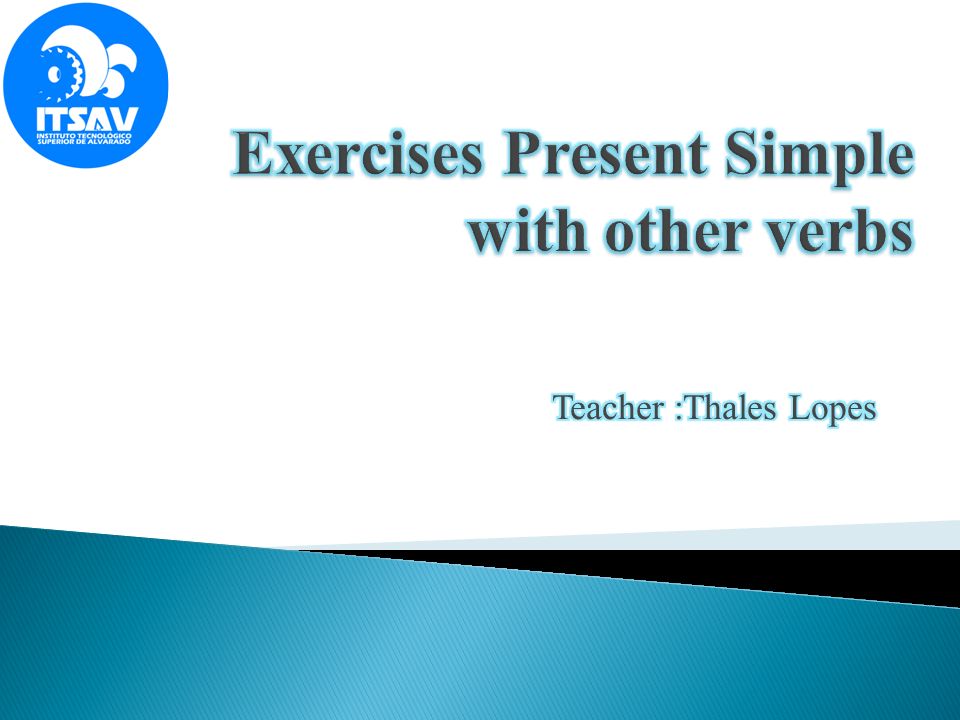 ITSAV
INSTITUTO TECNOLÓGICO SUPERIOR DE ALVARADO

Exercises Present Simple with other verbs

Teacher :Thales Lopes